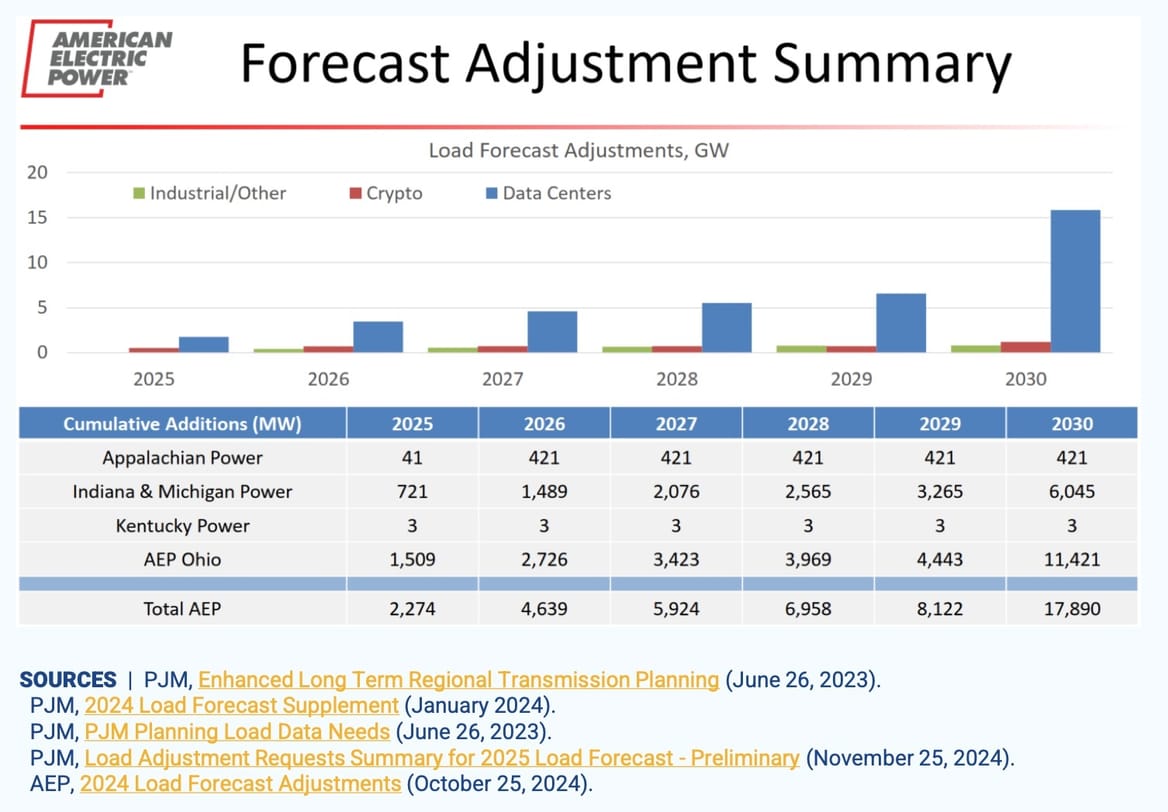 AMERICAN ELECTRIC POWER

Forecast Adjustment Summary

Load Forecast Adjustments, GW

Industrial/Other Crypto Data Centers

20
15
10
5
0

2025 2026 2027 2028 2029 2030

| Cumulative Additions (MW) | 2025 | 2026 | 2027 | 2028 | 2029 | 2030 |
|---|---|---|---|---|---|---|
| Appalachian Power | 41 | 421 | 421 | 421 | 421 | 421 |
| Indiana & Michigan Power | 721 | 1,489 | 2,076 | 2,565 | 3,265 | 6,045 |
| Kentucky Power | 3 | 3 | 3 | 3 | 3 | 3 |
| AEP Ohio | 1,509 | 2,726 | 3,423 | 3,969 | 4,443 | 11,421 |
| | | | | | | |
| Total AEP | 2,274 | 4,639 | 5,924 | 6,958 | 8,122 | 17,890 |

SOURCES | PJM, Enhanced Long Term Regional Transmission Planning (June 26, 2023).
PJM, 2024 Load Forecast Supplement (January 2024).
PJM, PJM Planning Load Data Needs (June 26, 2023).
PJM, Load Adjustment Requests Summary for 2025 Load Forecast - Preliminary (November 25, 2024).
AEP, 2024 Load Forecast Adjustments (October 25, 2024).